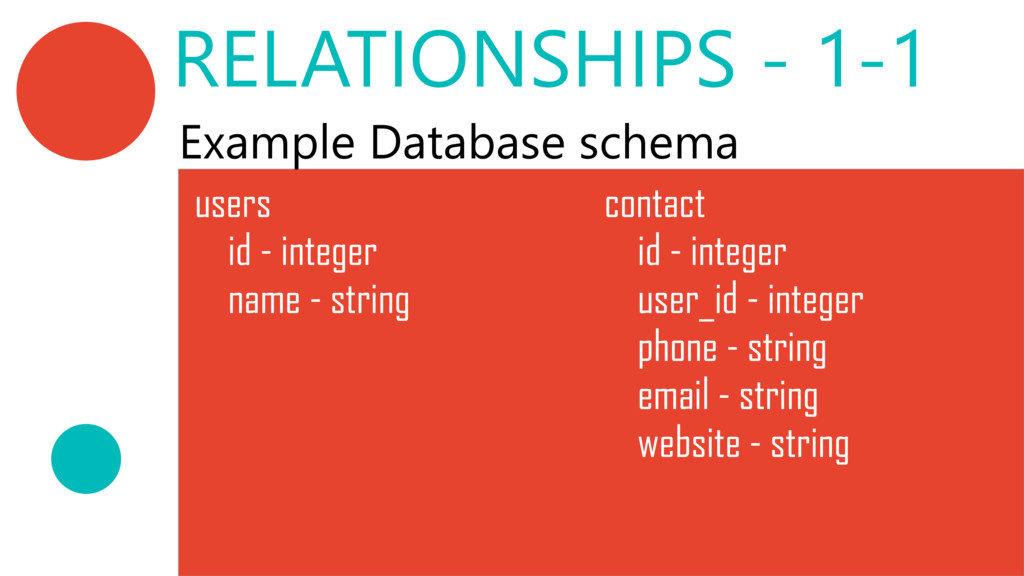 RELATIONSHIPS - 1-1

Example Database schema

users
id - integer
name - string

contact
id - integer
user_id - integer
phone - string
email - string
website - string